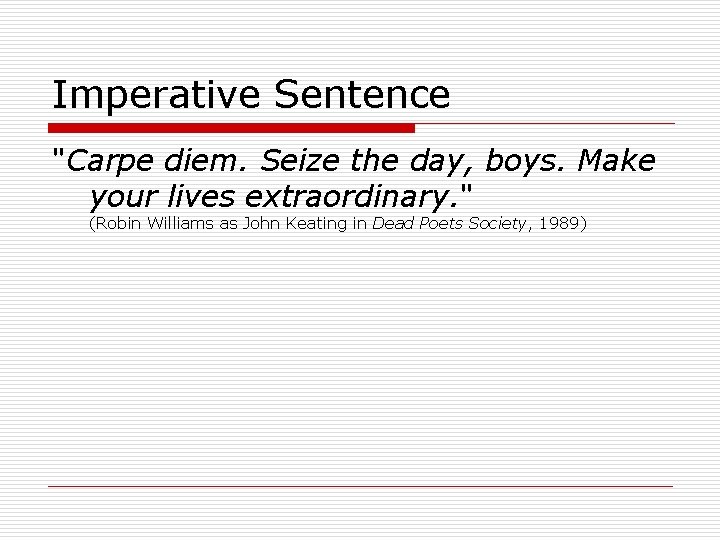 Imperative Sentence

"Carpe diem. Seize the day, boys. Make your lives extraordinary."
(Robin Williams as John Keating in Dead Poets Society, 1989)